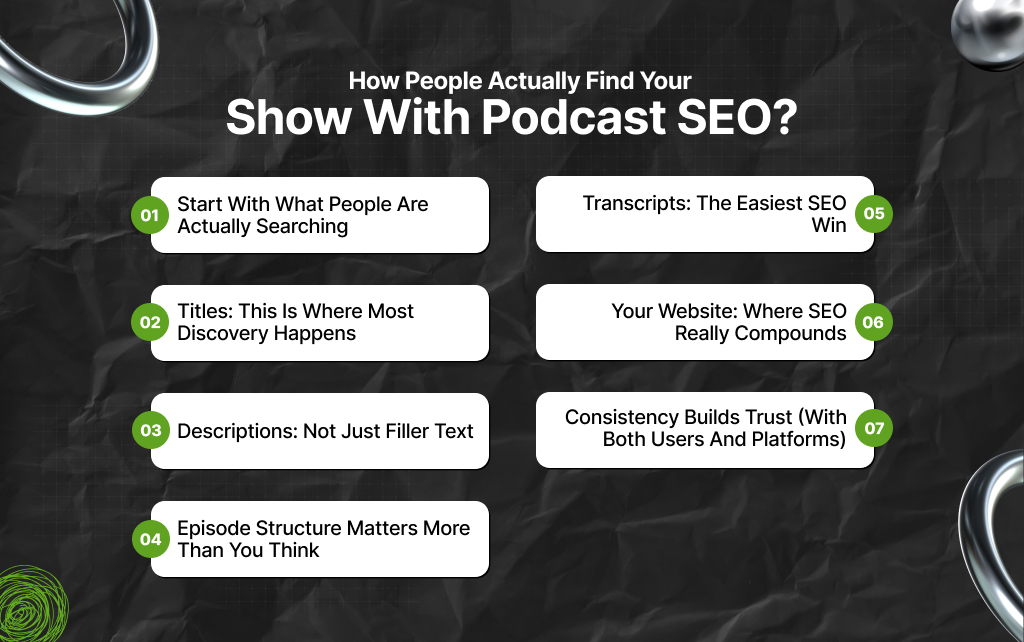 How People Actually Find Your
Show With Podcast SEO?

01 Start With What People Are Actually Searching

02 Titles: This Is Where Most Discovery Happens

03 Descriptions: Not Just Filler Text

04 Episode Structure Matters More Than You Think

Transcripts: The Easiest SEO Win 05

Your Website: Where SEO Really Compounds 06

Consistency Builds Trust (With Both Users And Platforms) 07